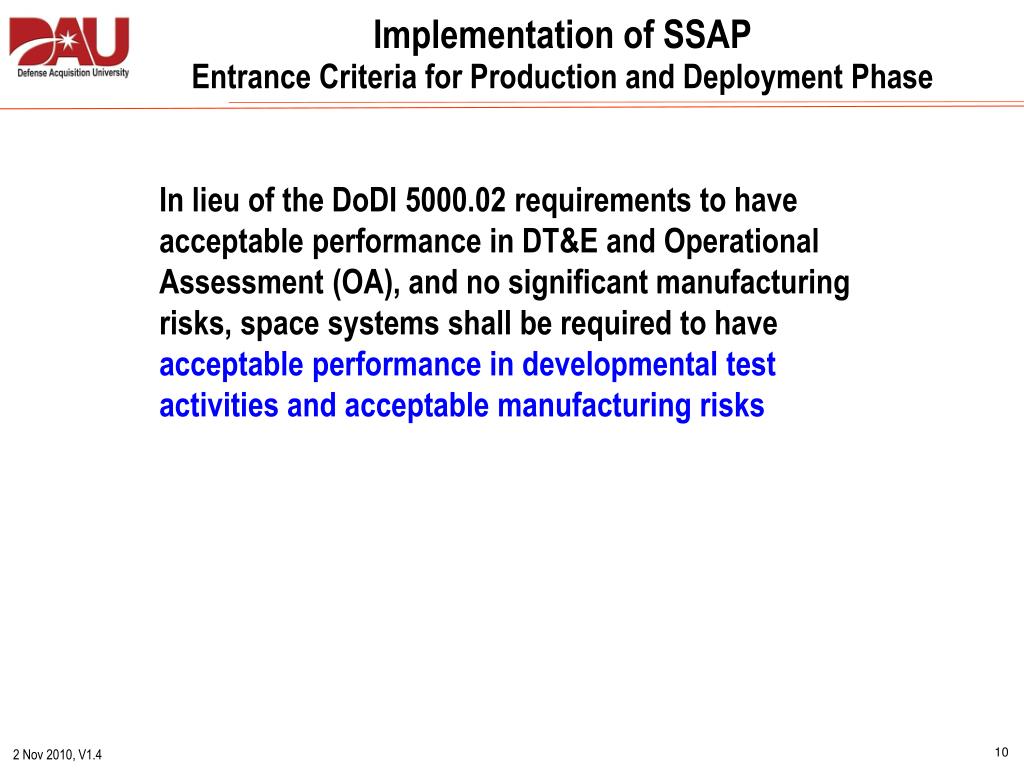 DAU
Defense Acquisition University

Implementation of SSAP
Entrance Criteria for Production and Deployment Phase

In lieu of the DoDI 5000.02 requirements to have acceptable performance in DT&E and Operational Assessment (OA), and no significant manufacturing risks, space systems shall be required to have acceptable performance in developmental test activities and acceptable manufacturing risks

2 Nov 2010, V1.4

10